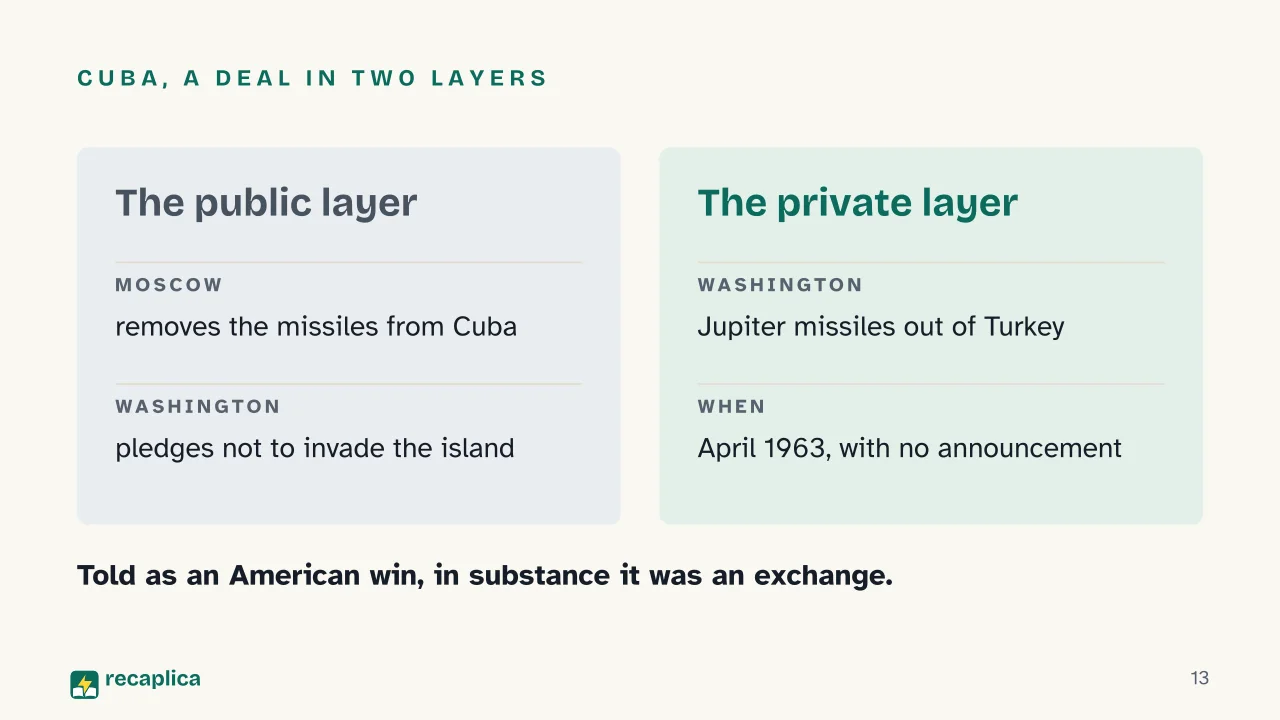 CUBA, A DEAL IN TWO LAYERS

The public layer

MOSCOW

removes the missiles from Cuba

WASHINGTON

pledges not to invade the island

The private layer

WASHINGTON

Jupiter missiles out of Turkey

WHEN

April 1963, with no announcement

Told as an American win, in substance it was an exchange.

recaplica

13